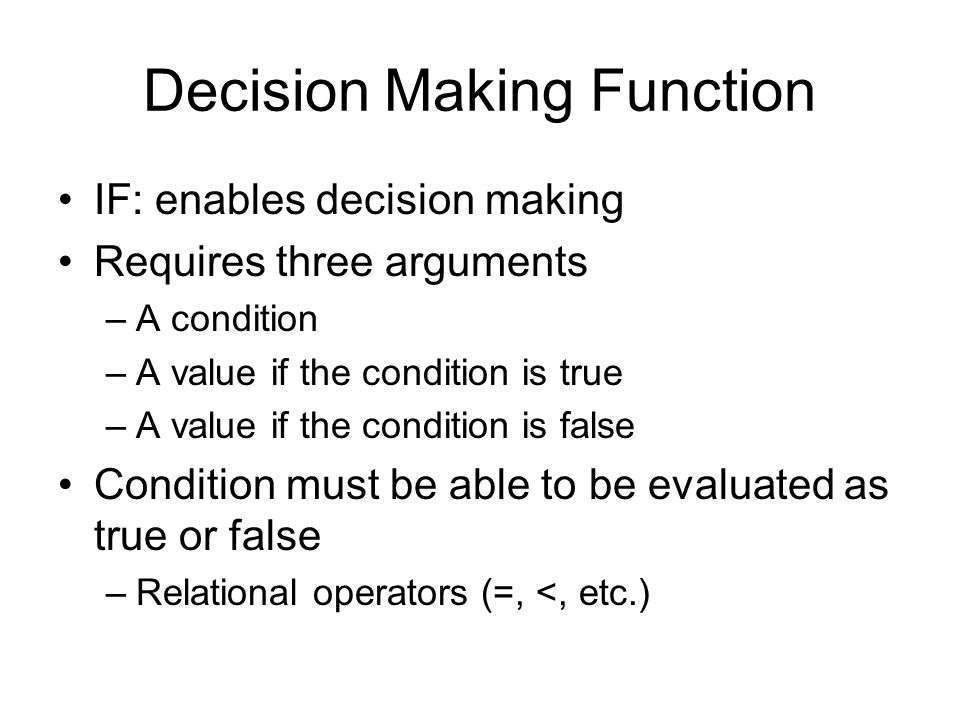 Decision Making Function

• IF: enables decision making
• Requires three arguments
– A condition
– A value if the condition is true
– A value if the condition is false
• Condition must be able to be evaluated as true or false
– Relational operators (=, <, etc.)